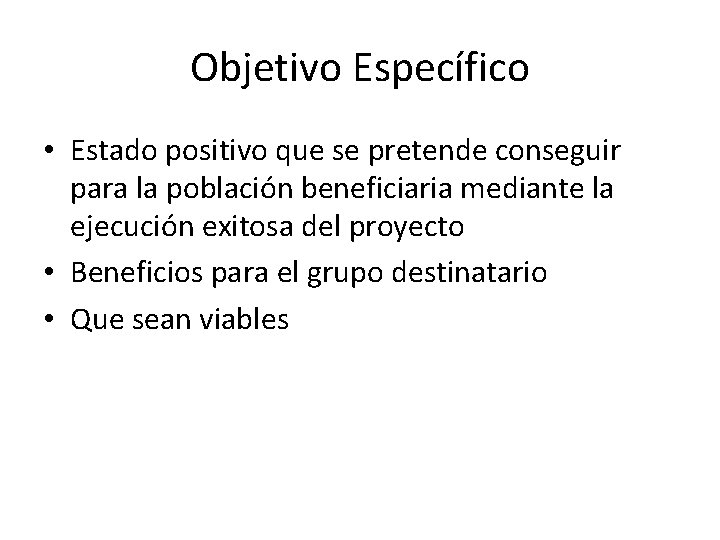 Objetivo Específico

• Estado positivo que se pretende conseguir para la población beneficiaria mediante la ejecución exitosa del proyecto
• Beneficios para el grupo destinatario
• Que sean viables